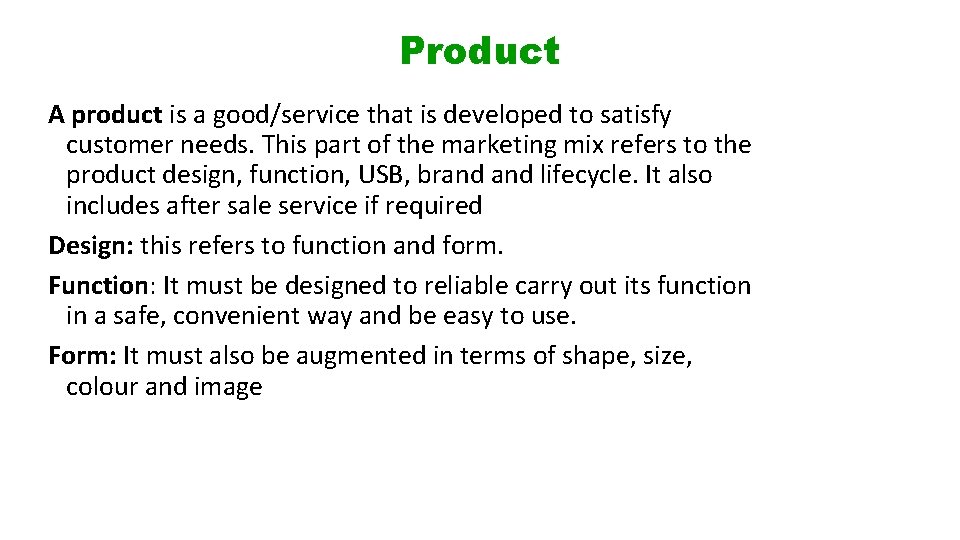 Product

A product is a good/service that is developed to satisfy customer needs. This part of the marketing mix refers to the product design, function, USB, brand and lifecycle. It also includes after sale service if required

Design: this refers to function and form.

Function: It must be designed to reliable carry out its function in a safe, convenient way and be easy to use.

Form: It must also be augmented in terms of shape, size, colour and image